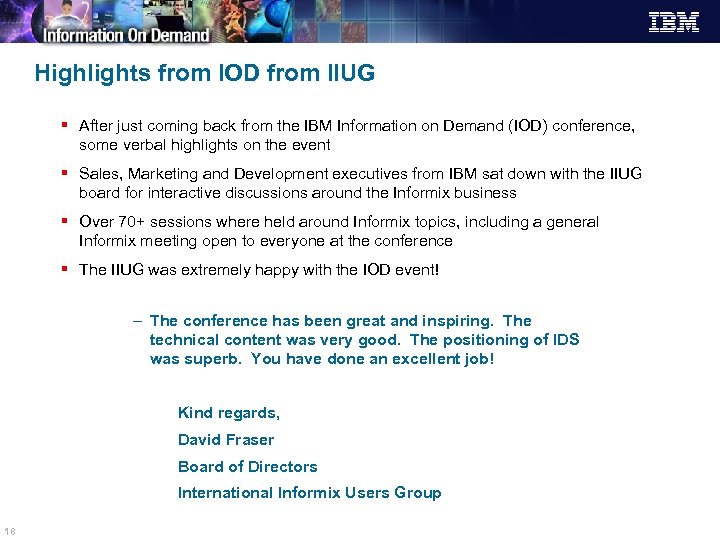 Information On Demand

IBM

Highlights from IOD from IIUG

▪ After just coming back from the IBM Information on Demand (IOD) conference, some verbal highlights on the event

▪ Sales, Marketing and Development executives from IBM sat down with the IIUG board for interactive discussions around the Informix business

▪ Over 70+ sessions where held around Informix topics, including a general Informix meeting open to everyone at the conference

▪ The IIUG was extremely happy with the IOD event!

– The conference has been great and inspiring. The technical content was very good. The positioning of IDS was superb. You have done an excellent job!

Kind regards,

David Fraser

Board of Directors

International Informix Users Group

18